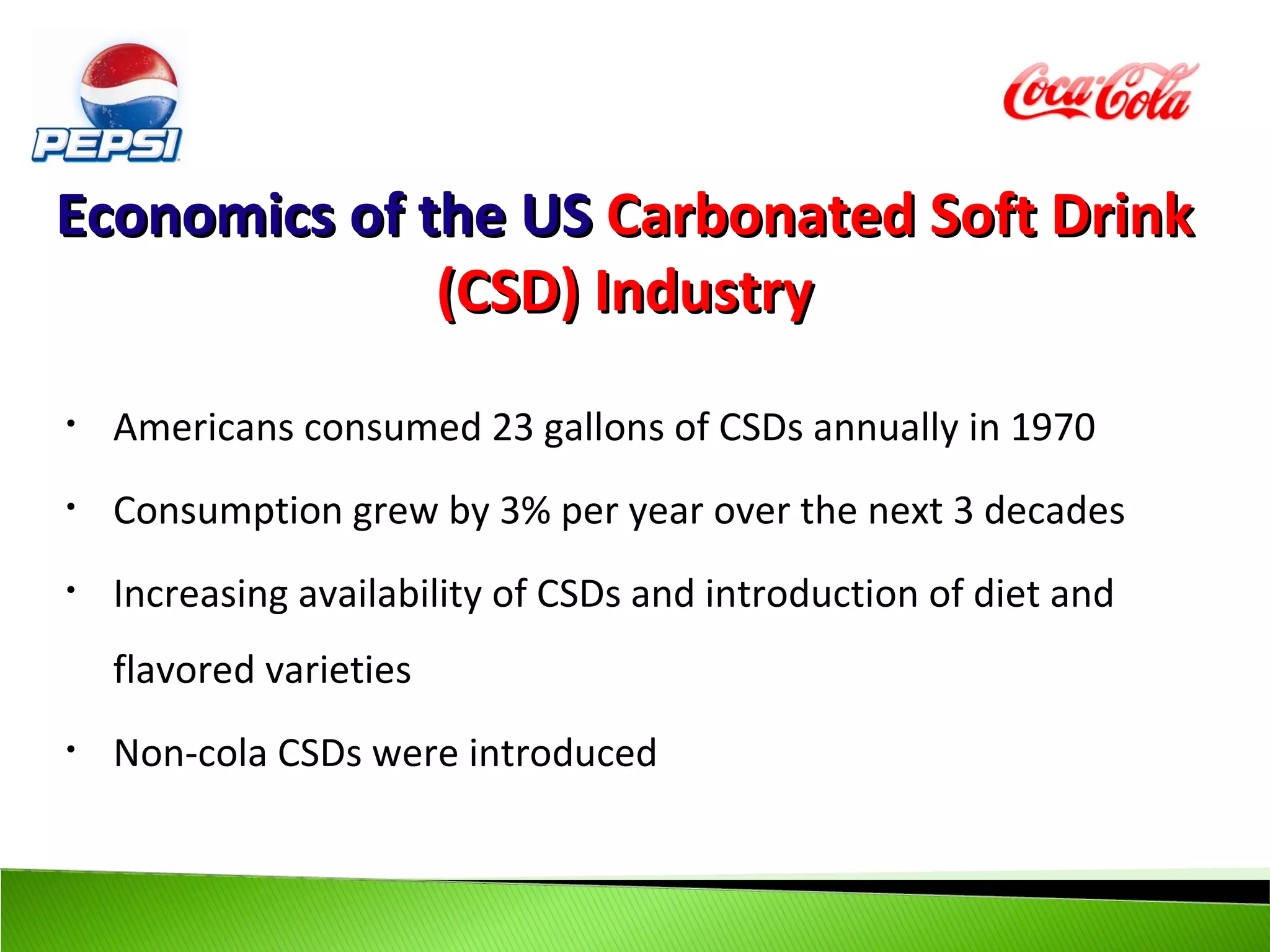 PEPSI

Coca-Cola

Economics of the US Carbonated Soft Drink (CSD) Industry

• Americans consumed 23 gallons of CSDs annually in 1970

• Consumption grew by 3% per year over the next 3 decades

• Increasing availability of CSDs and introduction of diet and flavored varieties

• Non-cola CSDs were introduced